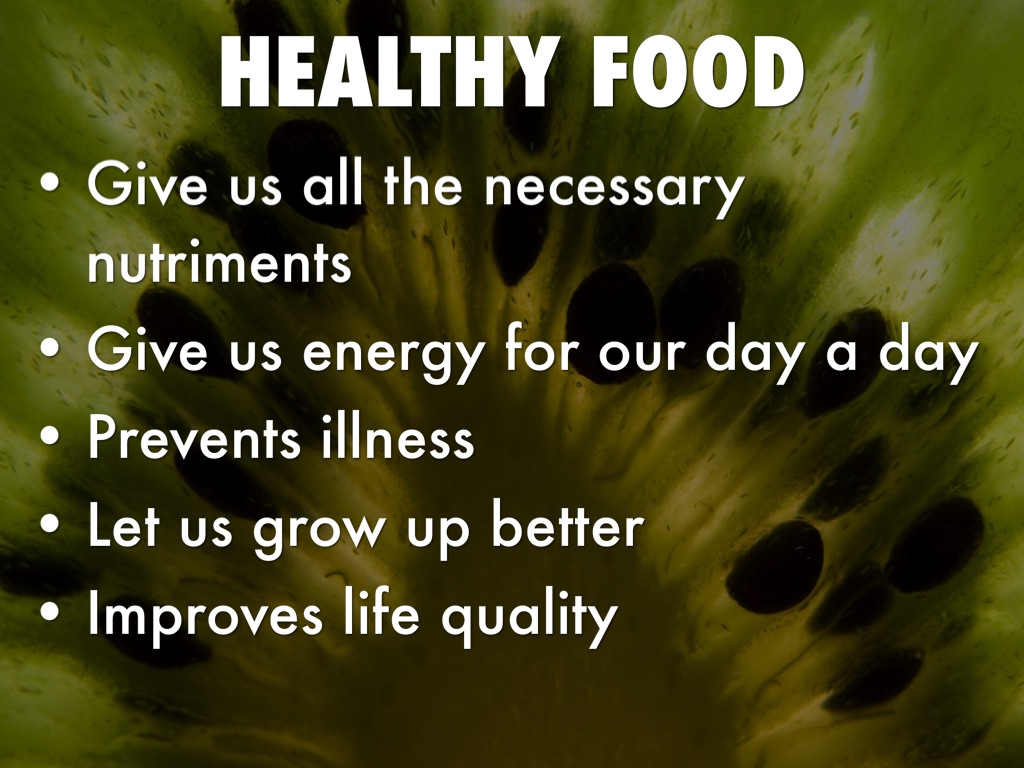 HEALTHY FOOD

• Give us all the necessary nutriments
• Give us energy for our day a day
• Prevents illness
• Let us grow up better
• Improves life quality